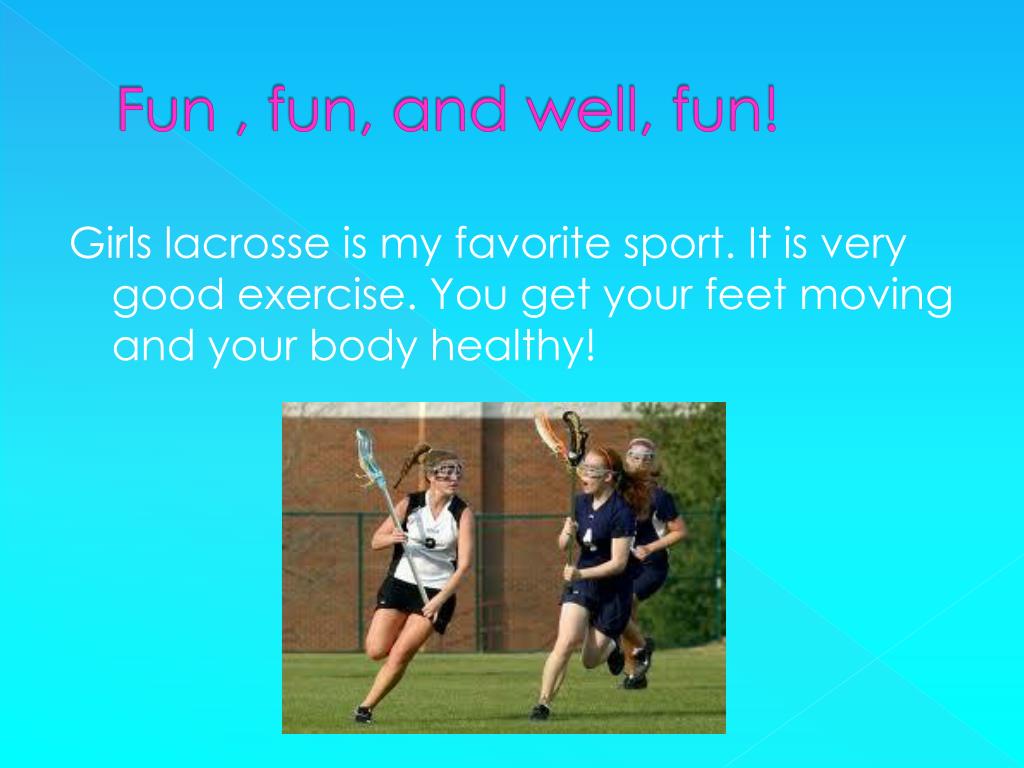 Fun , fun, and well, fun!

Girls lacrosse is my favorite sport. It is very good exercise. You get your feet moving and your body healthy!